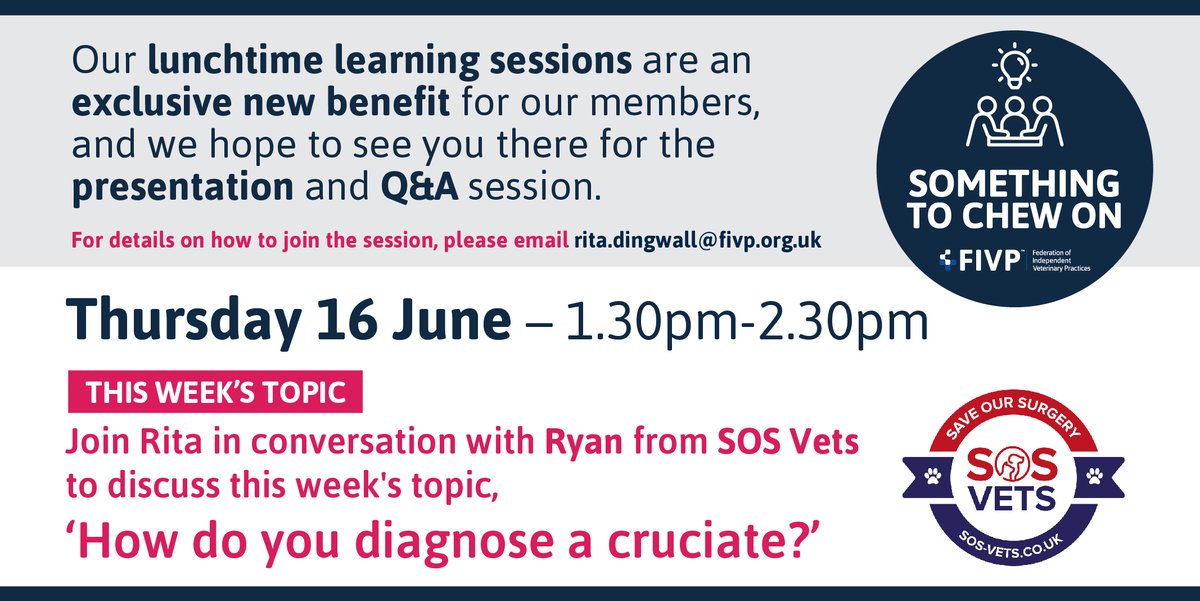 Our lunchtime learning sessions are an exclusive new benefit for our members, and we hope to see you there for the presentation and Q&A session.

For details on how to join the session, please email rita.dingwall@fivp.org.uk

SOMETHING TO CHEW ON

FIVP Federation of Independent Veterinary Practices

Thursday 16 June – 1.30pm-2.30pm

THIS WEEK'S TOPIC

Join Rita in conversation with Ryan from SOS Vets to discuss this week's topic,

'How do you diagnose a cruciate?'

SAVE OUR SURGERY
SOS VETS
SOS-VETS.CO.UK